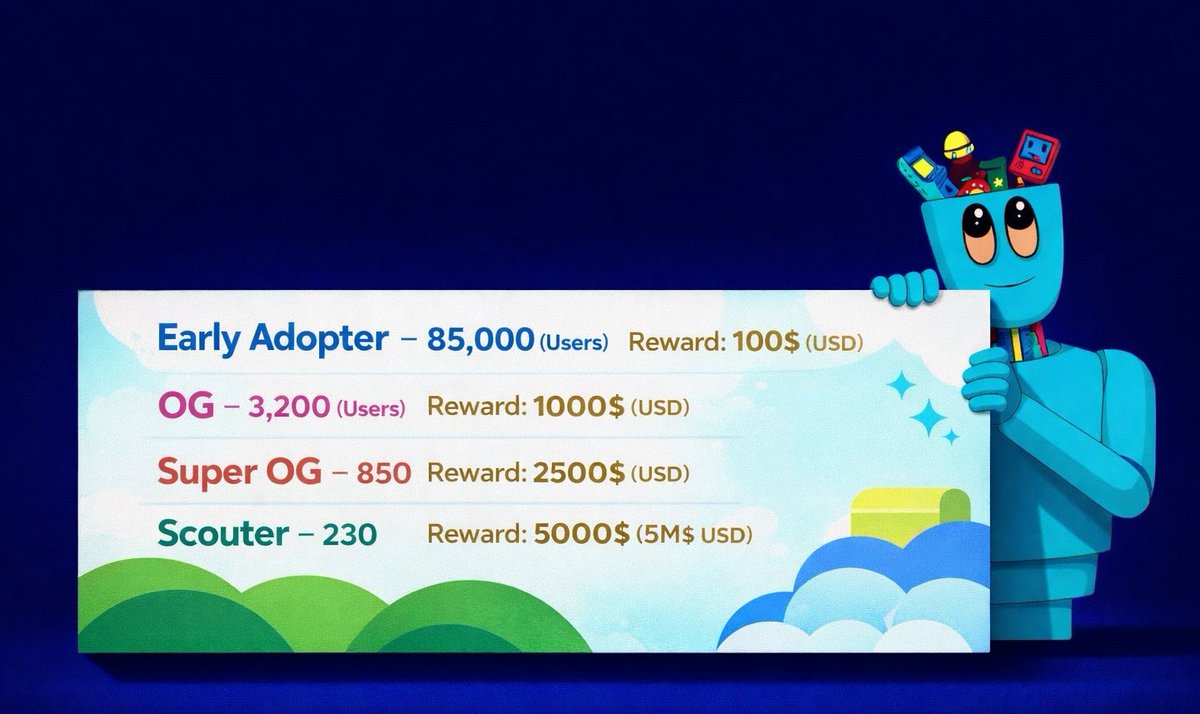 Early Adopter – 85,000 (Users) Reward: 100$ (USD)

OG – 3,200 (Users) Reward: 1000$ (USD)

Super OG – 850 Reward: 2500$ (USD)

Scouter – 230 Reward: 5000$ (5M$ USD)